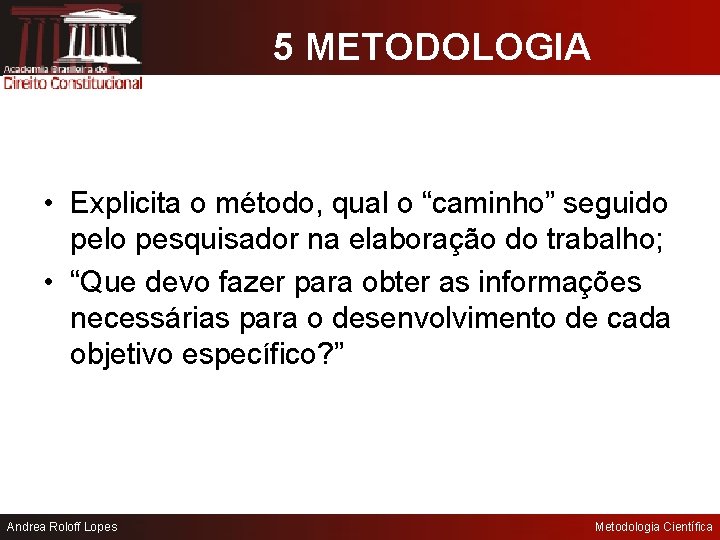 Academia Brasileira de
Direito Constitucional

5 METODOLOGIA

• Explicita o método, qual o “caminho” seguido pelo pesquisador na elaboração do trabalho;
• “Que devo fazer para obter as informações necessárias para o desenvolvimento de cada objetivo específico?”

Andrea Roloff Lopes

Metodologia Científica